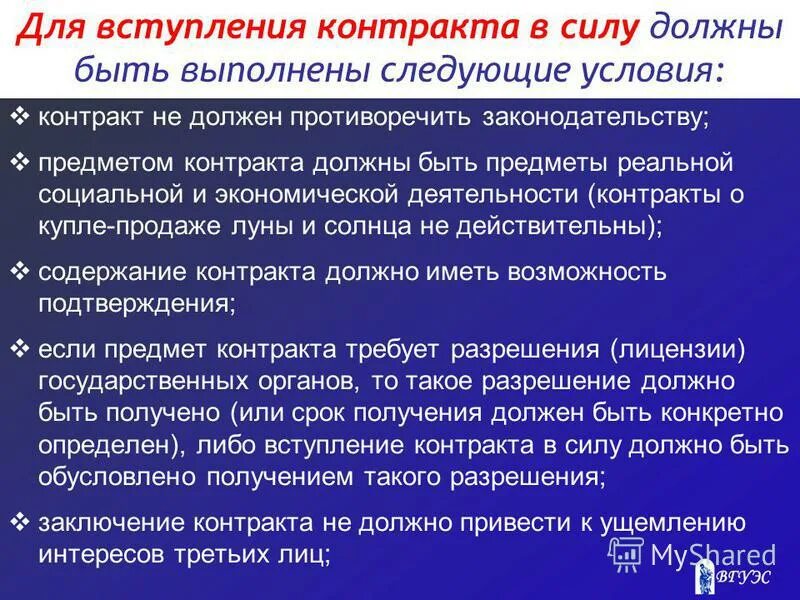 Для вступления контракта в силу должны быть выполнены следующие условия:

❖ контракт не должен противоречить законодательству;

❖ предметом контракта должны быть предметы реальной социальной и экономической деятельности (контракты о купле-продаже луны и солнца не действительны);

❖ содержание контракта должно иметь возможность подтверждения;

❖ если предмет контракта требует разрешения (лицензии) государственных органов, то такое разрешение должно быть получено (или срок получения должен быть конкретно определен), либо вступление контракта в силу должно быть обусловлено получением такого разрешения;

❖ заключение контракта не должно привести к ущемлению интересов третьих лиц;

MyShared

ВГУЭС